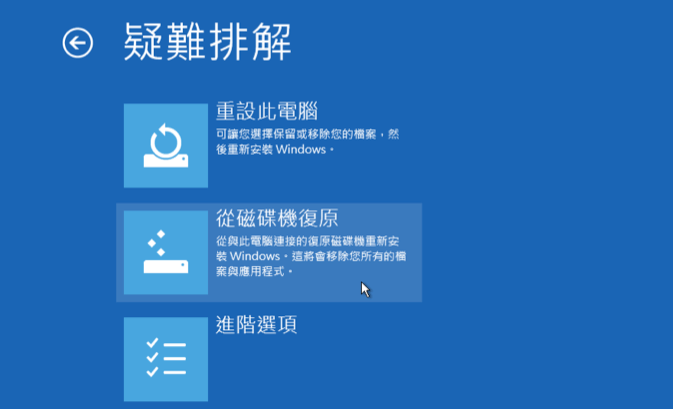 疑難排解

重設此電腦

可讓您選擇保留或移除您的檔案，然後重新安裝 Windows。

從磁碟機復原

從與此電腦連接的復原磁碟機重新安裝 Windows。這將會移除您所有的檔案與應用程式。

進階選項